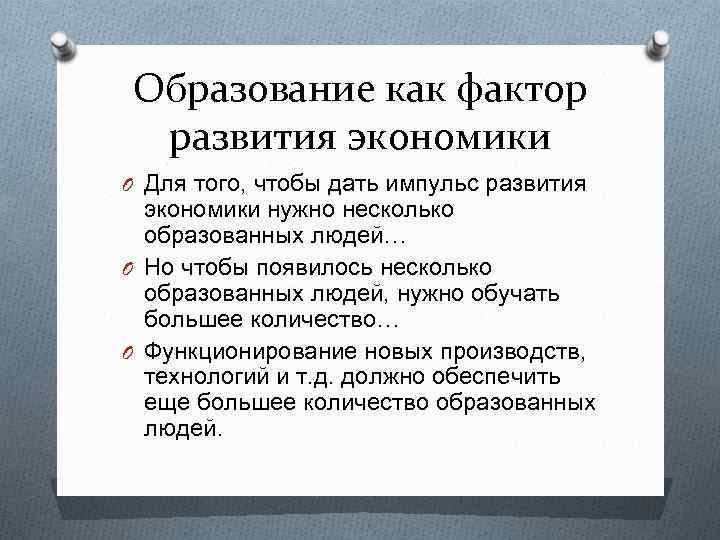 Образование как фактор развития экономики

Для того, чтобы дать импульс развития экономики нужно несколько образованных людей…

Но чтобы появилось несколько образованных людей, нужно обучать большее количество…

Функционирование новых производств, технологий и т.д. должно обеспечить еще большее количество образованных людей.